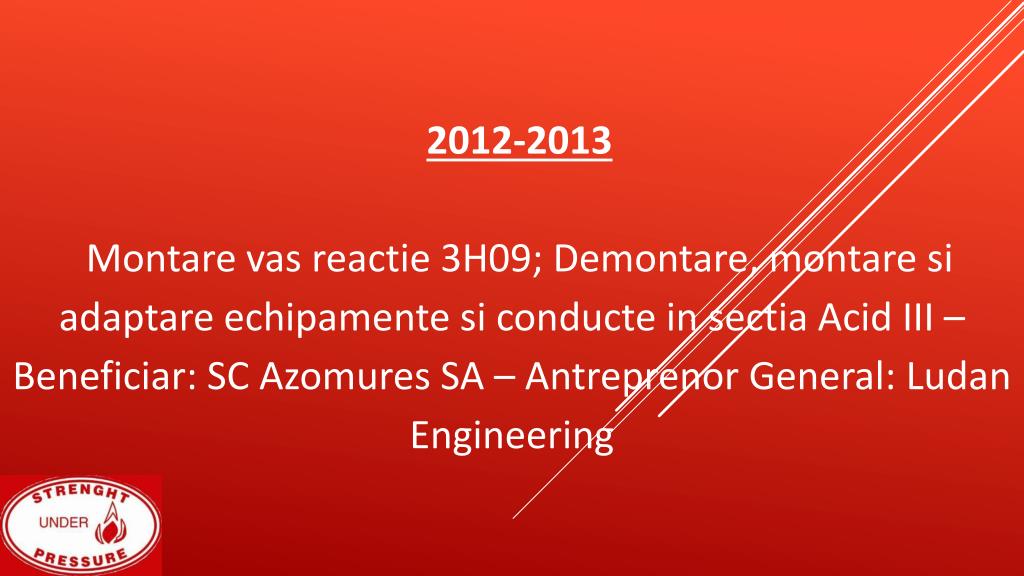 2012-2013

Montare vas reactie 3H09; Demontare, montare si adaptare echipamente si conducte in sectia Acid III – Beneficiar: SC Azomures SA – Antreprenor General: Ludan Engineering

STRENGHT
UNDER
PRESSURE